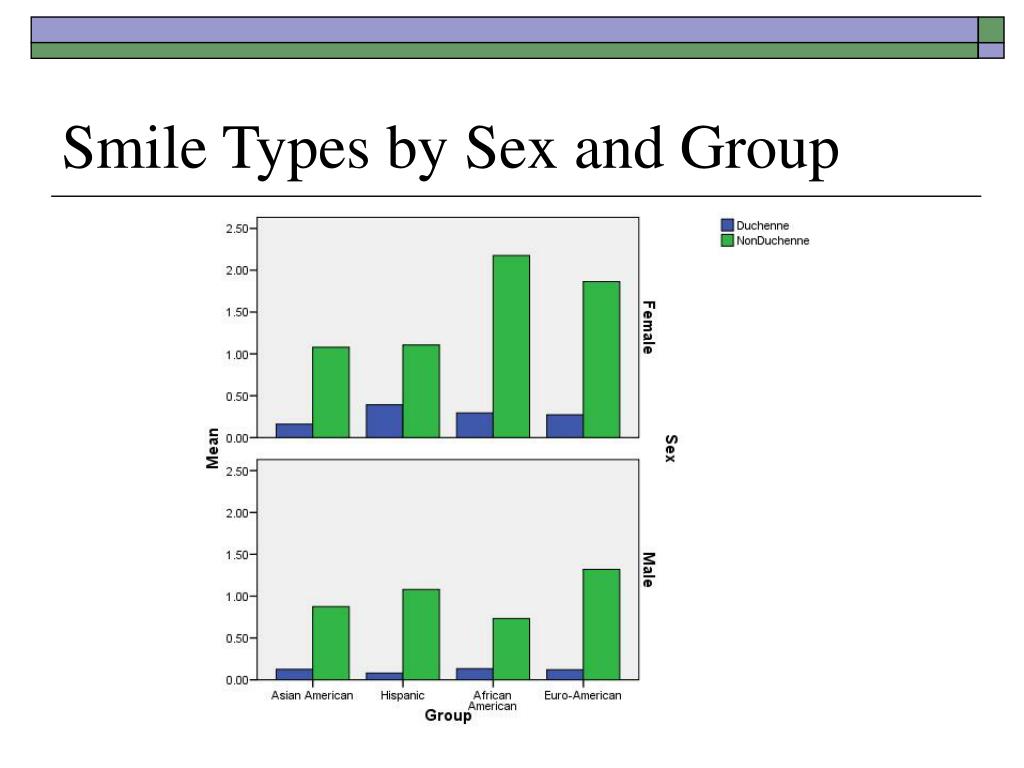 Smile Types by Sex and Group

Duchenne
NonDuchenne

2.50
2.00
1.50
1.00
0.50
0.00

Female

Mean

Sex

2.50
2.00
1.50
1.00
0.50
0.00

Male

Asian American
Hispanic
African American
Euro-American

Group